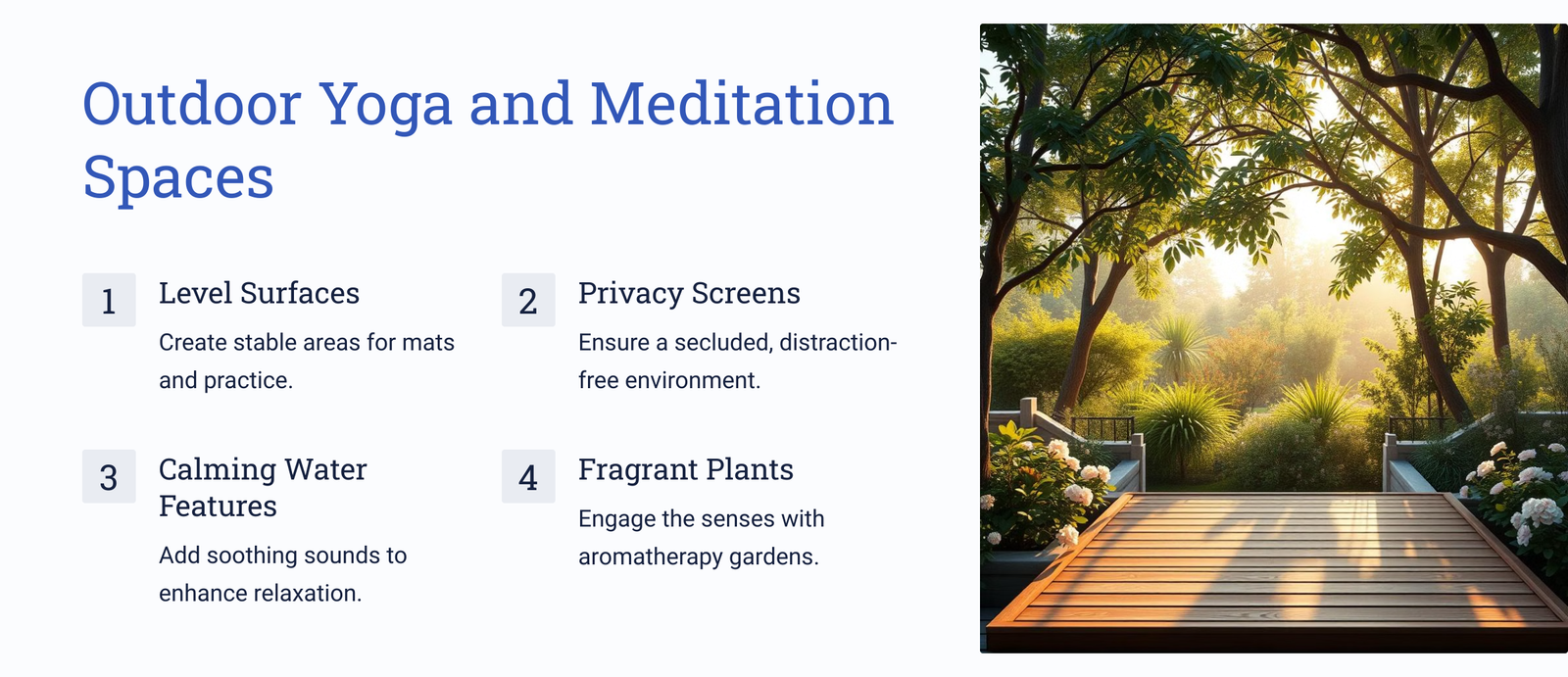 Outdoor Yoga and Meditation Spaces

1

Level Surfaces

Create stable areas for mats and practice.

2

Privacy Screens

Ensure a secluded, distraction-free environment.

3

Calming Water Features

Add soothing sounds to enhance relaxation.

4

Fragrant Plants

Engage the senses with aromatherapy gardens.